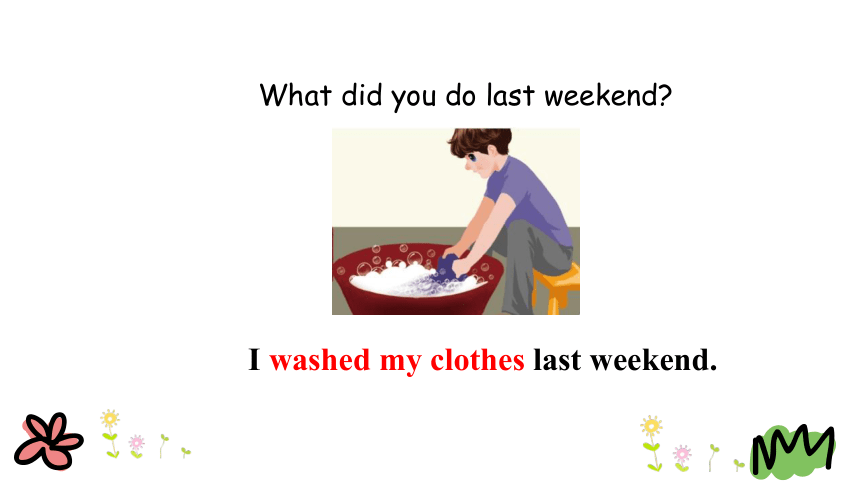 What did you do last weekend?

I washed my clothes last weekend.